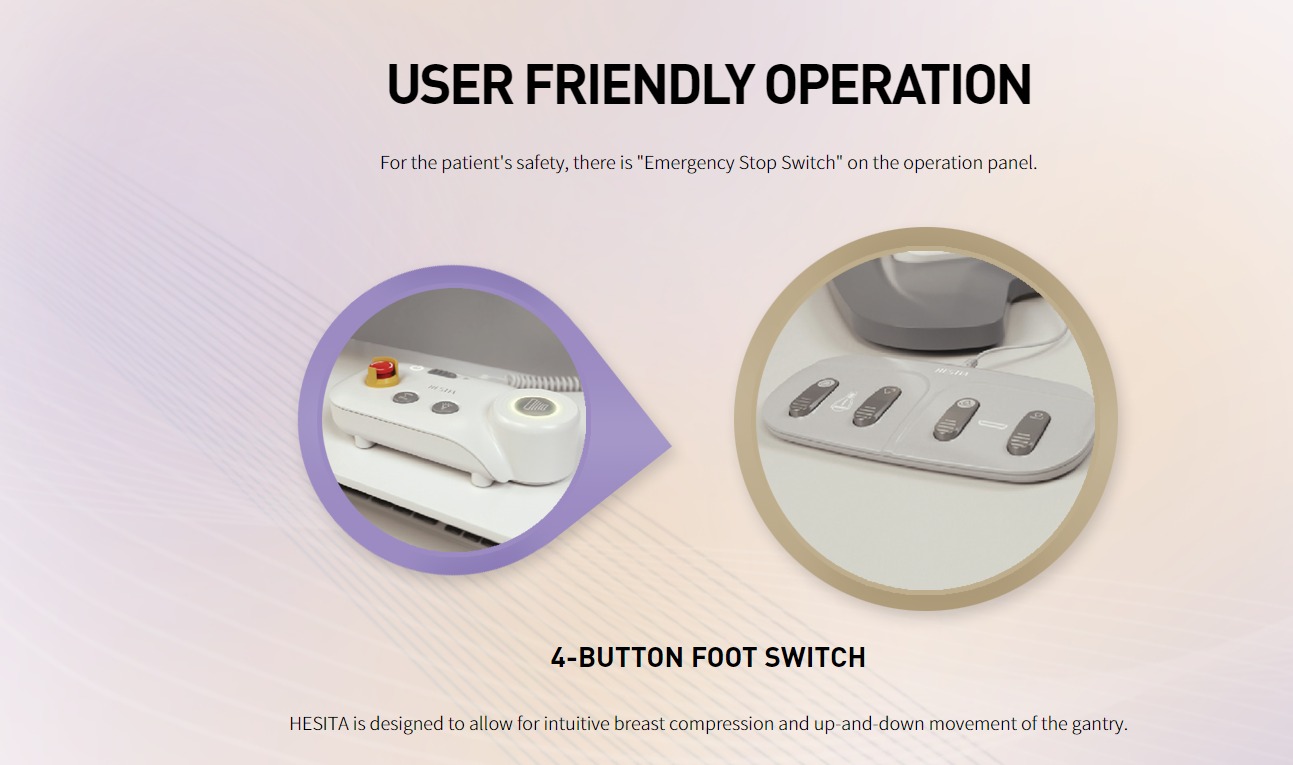 USER FRIENDLY OPERATION

For the patient's safety, there is "Emergency Stop Switch" on the operation panel.

HESITA

HESITA

4-BUTTON FOOT SWITCH

HESITA is designed to allow for intuitive breast compression and up-and-down movement of the gantry.